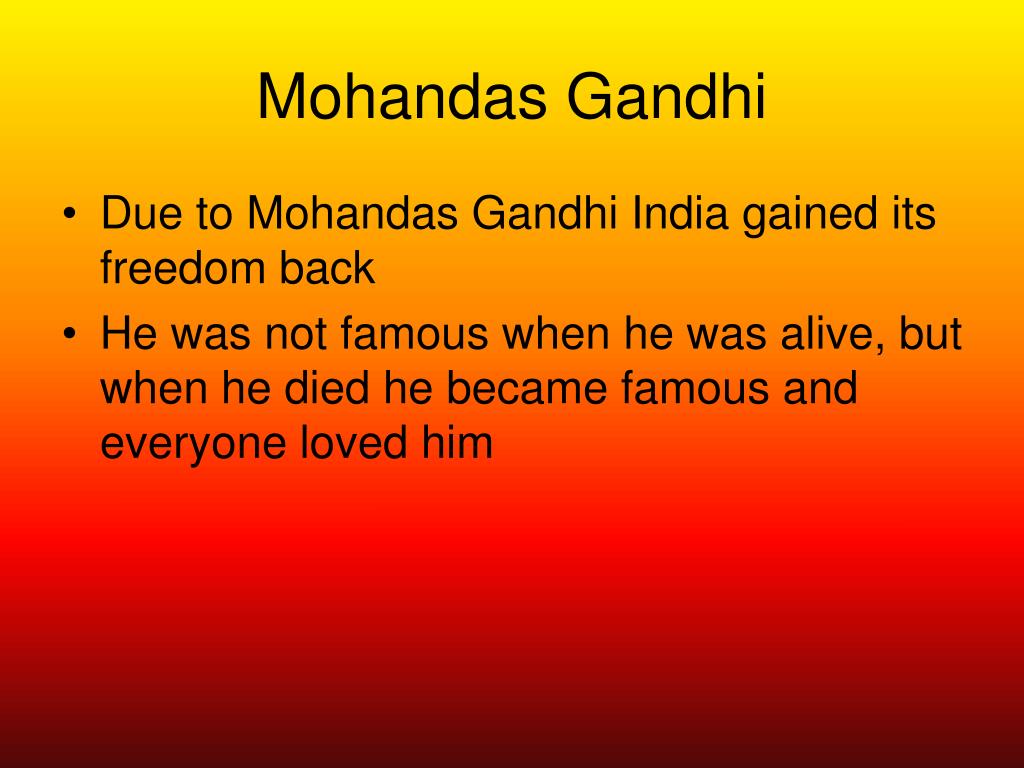 Mohandas Gandhi

• Due to Mohandas Gandhi India gained its freedom back
• He was not famous when he was alive, but when he died he became famous and everyone loved him